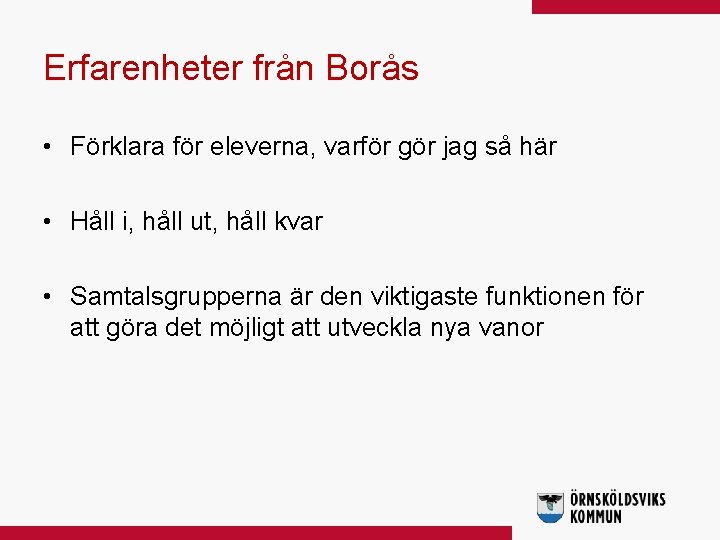 Erfarenheter från Borås

• Förklara för eleverna, varför gör jag så här

• Håll i, håll ut, håll kvar

• Samtalsgrupperna är den viktigaste funktionen för att göra det möjligt att utveckla nya vanor

ÖRNSKÖLDSVIKS KOMMUN